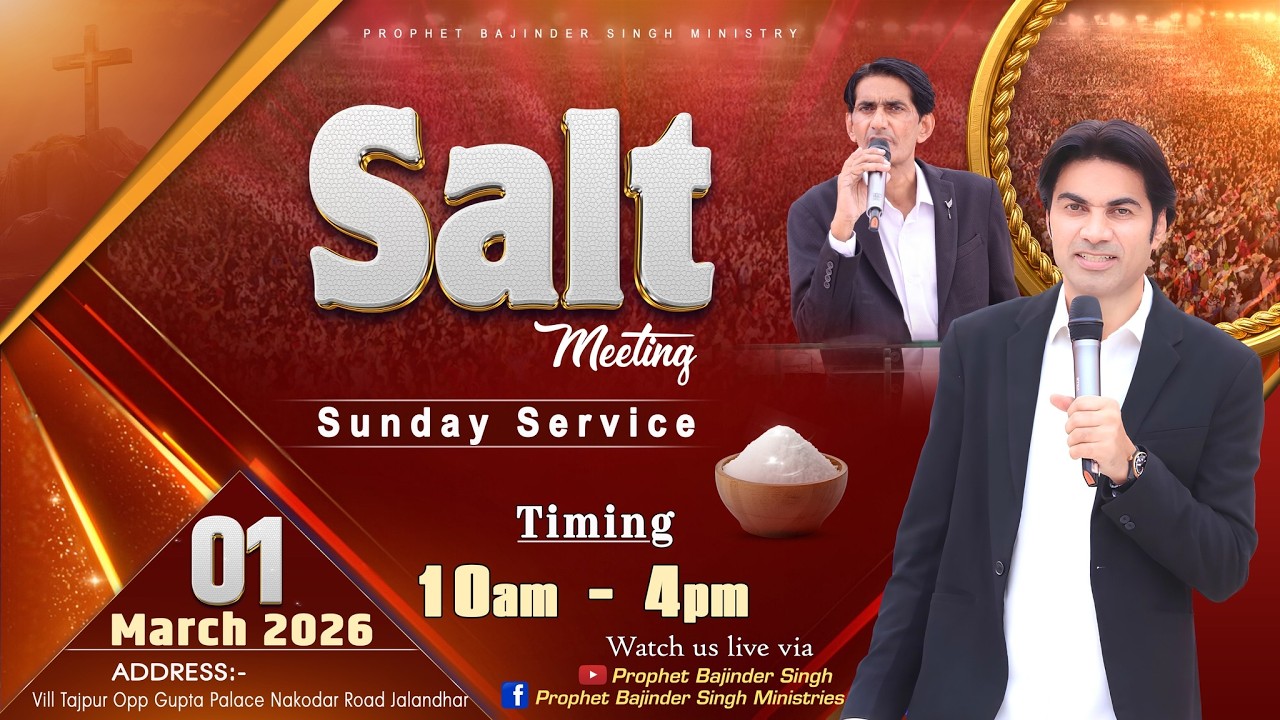 PROPHET BAJINDER SINGH MINISTRY

Salt
Meeting

Sunday Service

Timing

10am - 4pm

01
March 2026

ADDRESS:-
Vill Tajpur Opp Gupta Palace Nakodar Road Jalandhar

Watch us live via
Prophet Bajinder Singh
Prophet Bajinder Singh Ministries